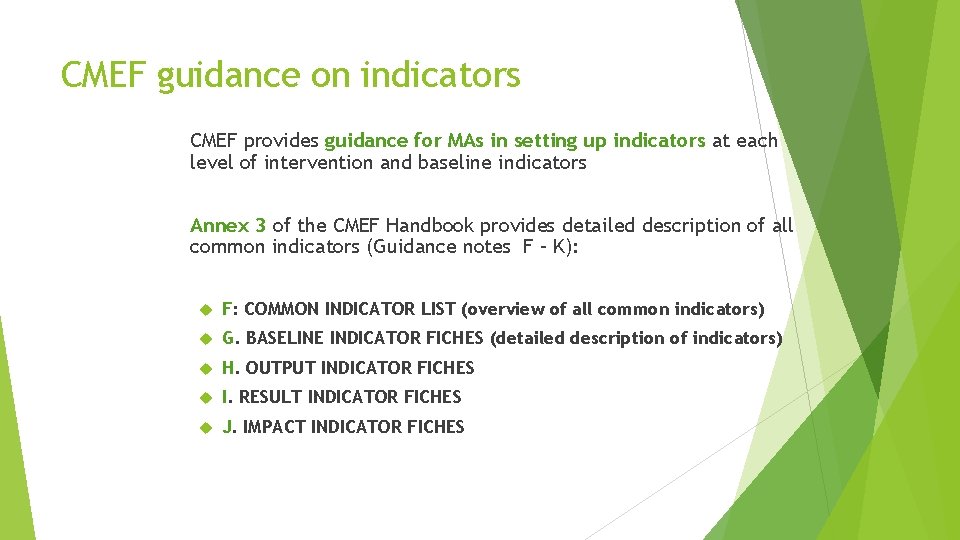 CMEF guidance on indicators

CMEF provides guidance for MAs in setting up indicators at each level of intervention and baseline indicators

Annex 3 of the CMEF Handbook provides detailed description of all common indicators (Guidance notes F – K):

F: COMMON INDICATOR LIST (overview of all common indicators)
G. BASELINE INDICATOR FICHES (detailed description of indicators)
H. OUTPUT INDICATOR FICHES
I. RESULT INDICATOR FICHES
J. IMPACT INDICATOR FICHES